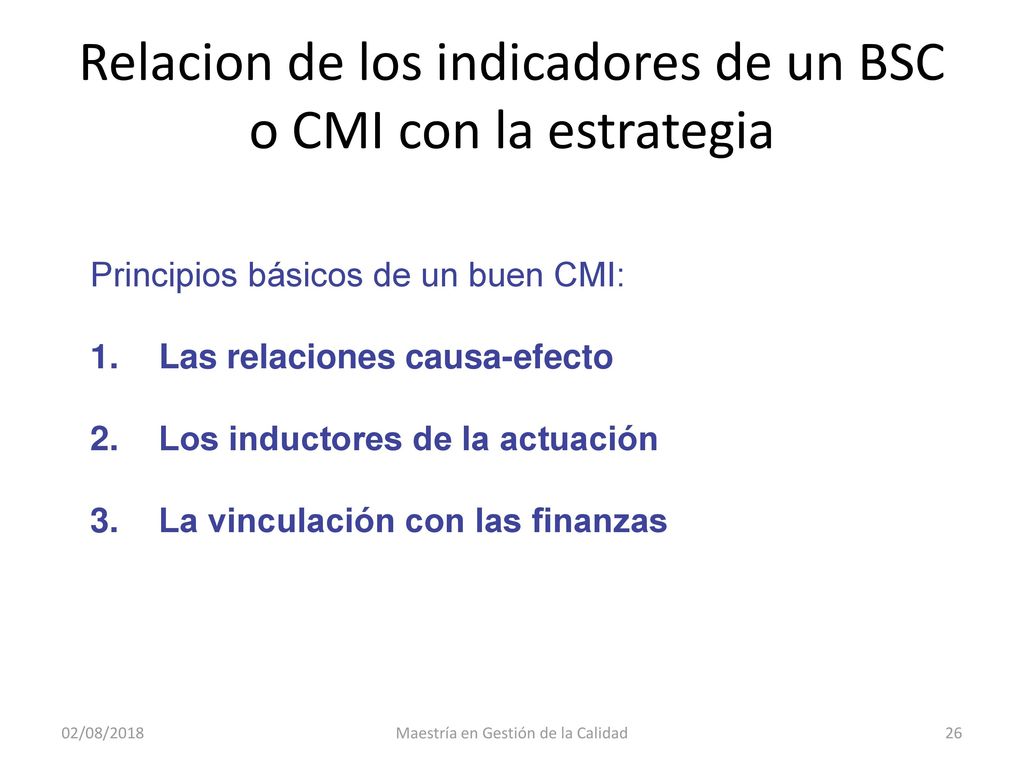 Relacion de los indicadores de un BSC o CMI con la estrategia

Principios básicos de un buen CMI:

1. Las relaciones causa-efecto

2. Los inductores de la actuación

3. La vinculación con las finanzas

02/08/2018

Maestría en Gestión de la Calidad

26